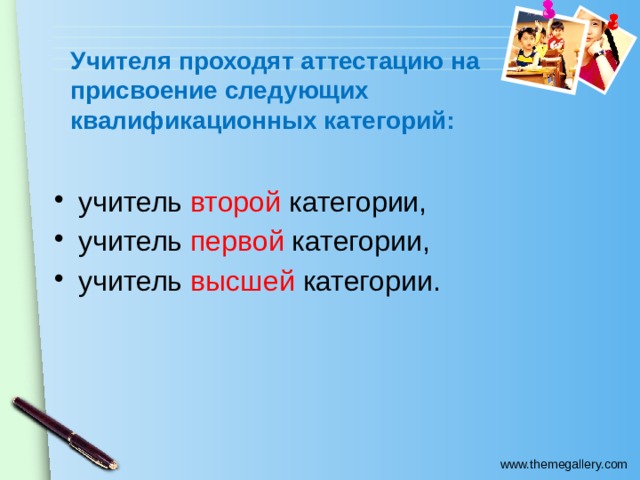 Учителя проходят аттестацию на присвоение следующих квалификационных категорий:

• учитель второй категории,
• учитель первой категории,
• учитель высшей категории.

www.themegallery.com